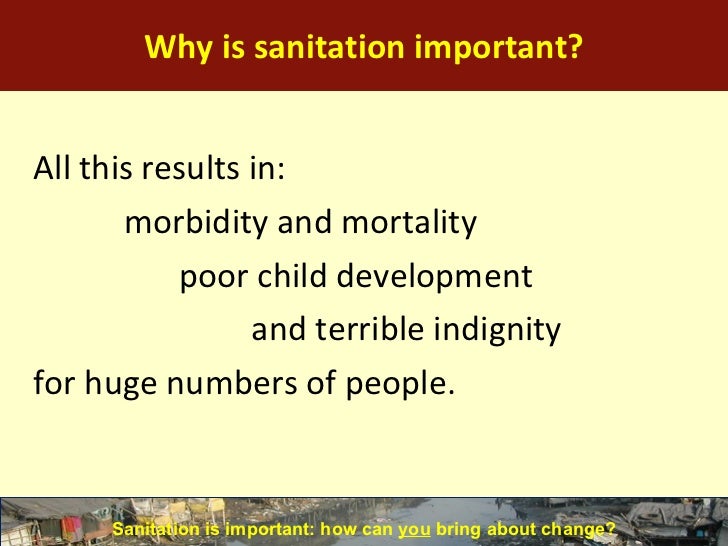 Why is sanitation important?

All this results in:

morbidity and mortality

poor child development

and terrible indignity

for huge numbers of people.

Sanitation is important: how can you bring about change?